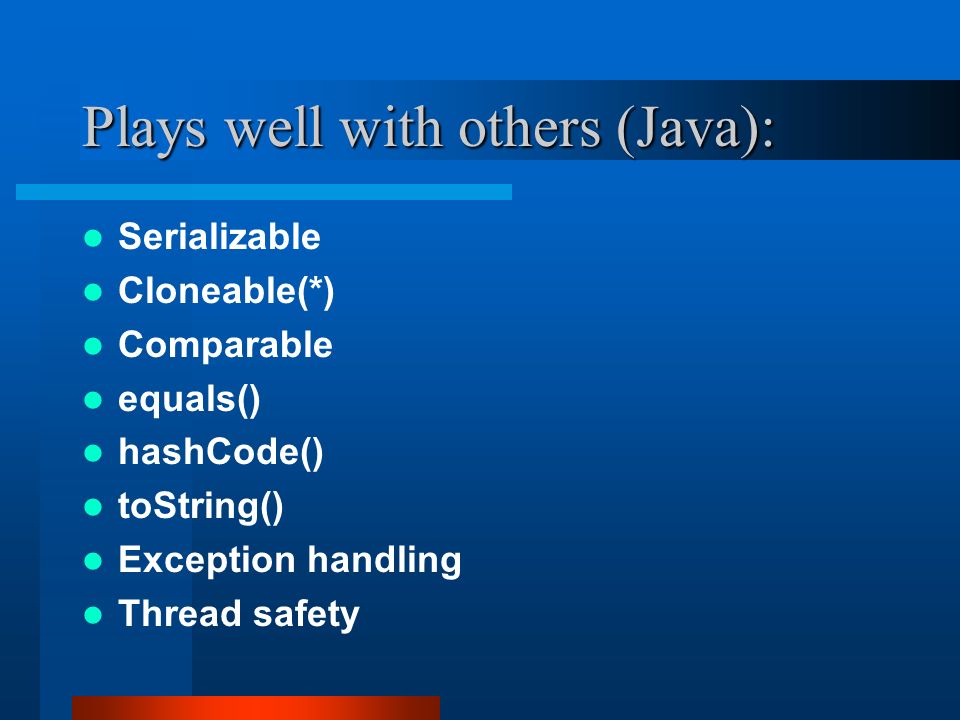 Plays well with others (Java):

- Serializable
- Cloneable(*)
- Comparable
- equals()
- hashCode()
- toString()
- Exception handling
- Thread safety